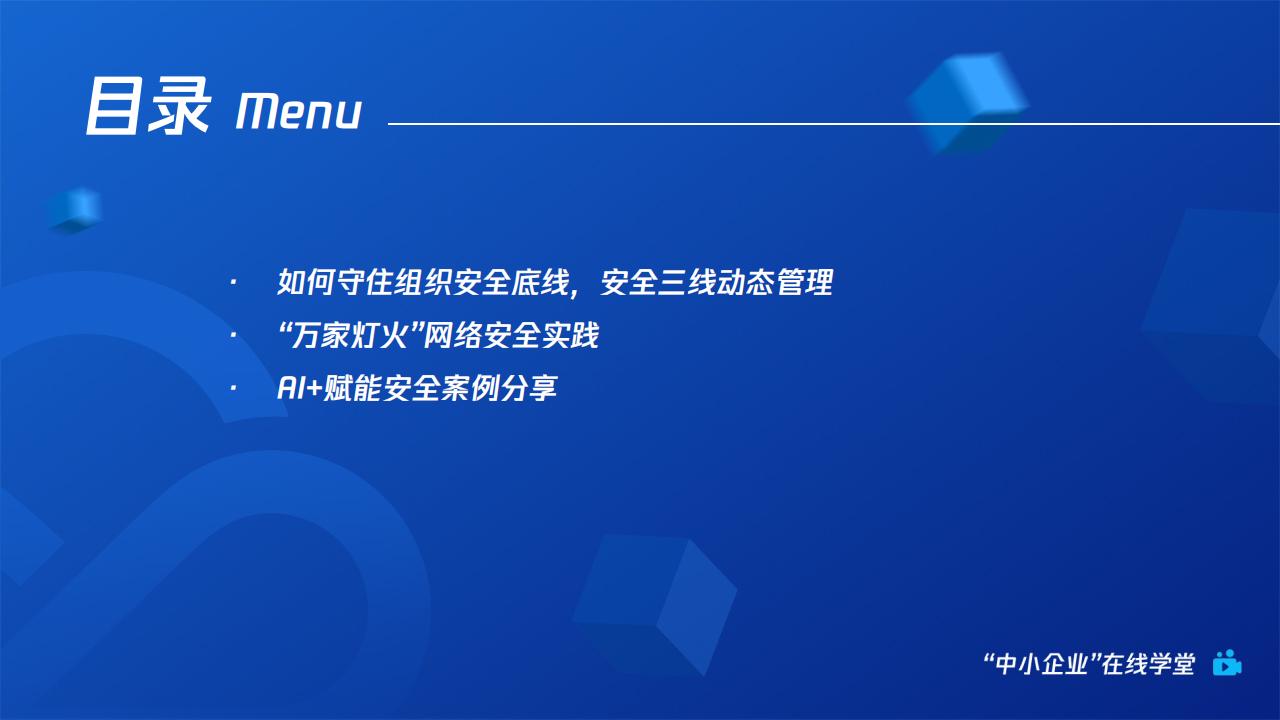 目录 Menu

· 如何守住组织安全底线，安全三线动态管理
· “万家灯火”网络安全实践
· AI+赋能安全案例分享

“中小企业”在线学堂